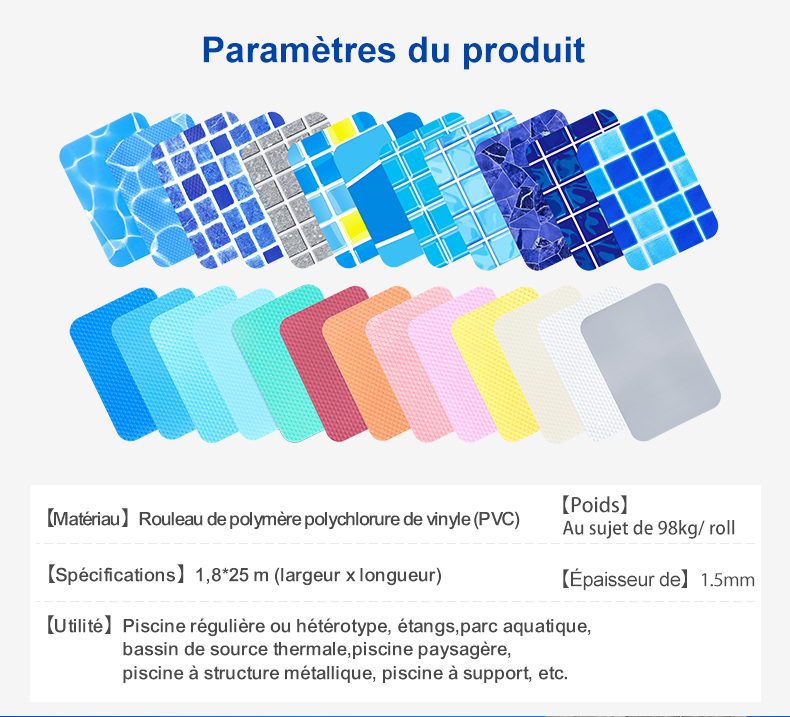 Paramètres du produit

【Matériau】Rouleau de polymère polychlorure de vinyle (PVC)

【Poids】
Au sujet de 98kg/ roll

【Spécifications】1,8*25 m (largeur x longueur)

【Épaisseur de】1.5mm

【Utilité】Piscine régulière ou hétérotype, étangs,parc aquatique, bassin de source thermale,piscine paysagère, piscine à structure métallique, piscine à support, etc.